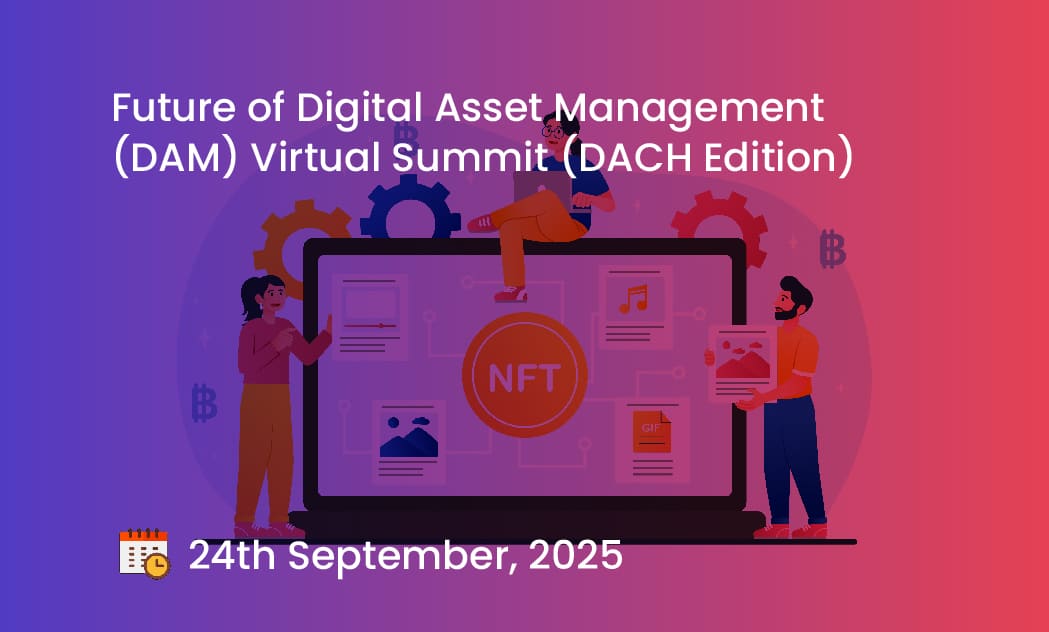 Future of Digital Asset Management (DAM) Virtual Summit (DACH Edition)

NFT

GIF

24th September, 2025